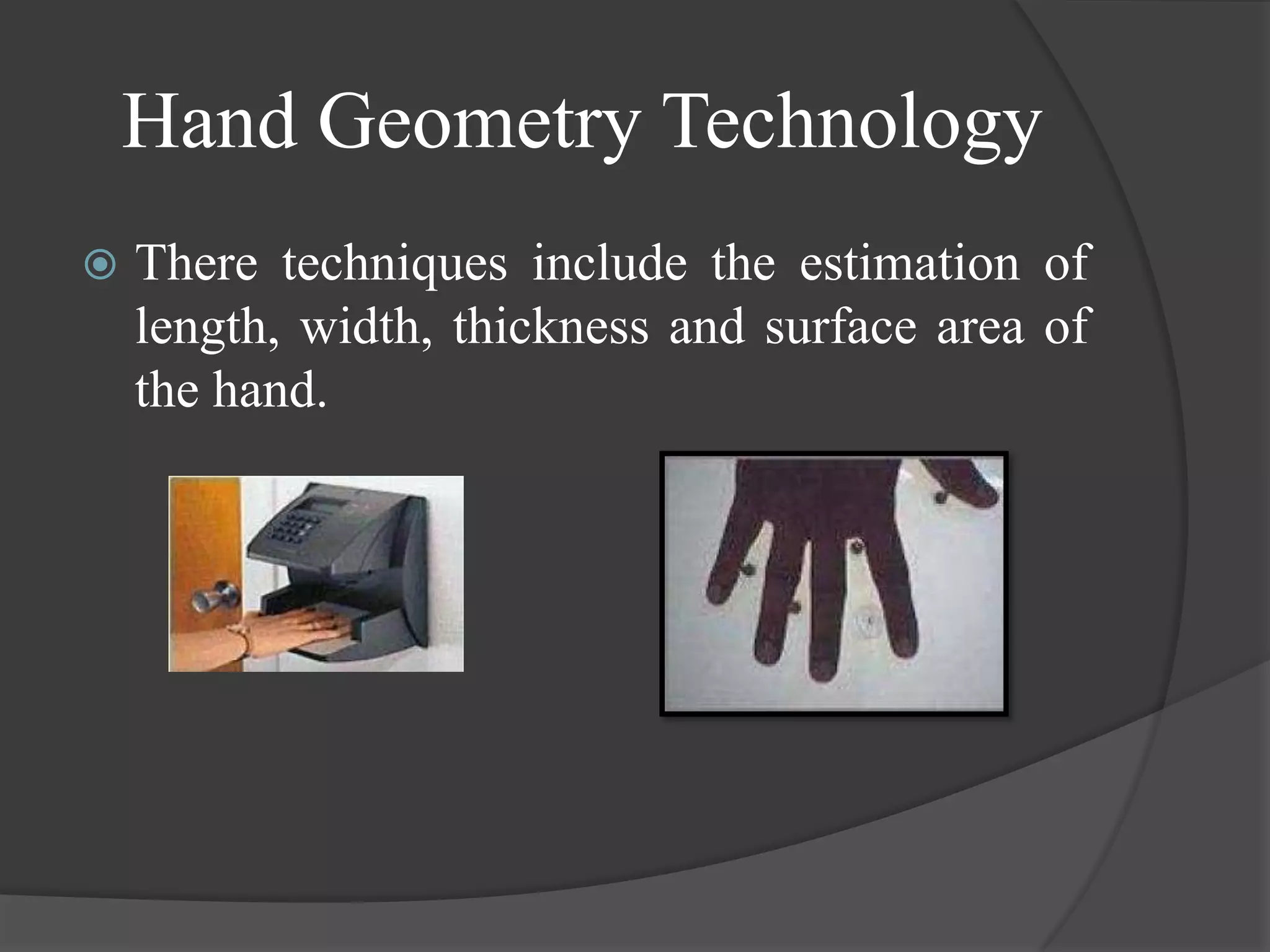 Hand Geometry Technology

There techniques include the estimation of length, width, thickness and surface area of the hand.